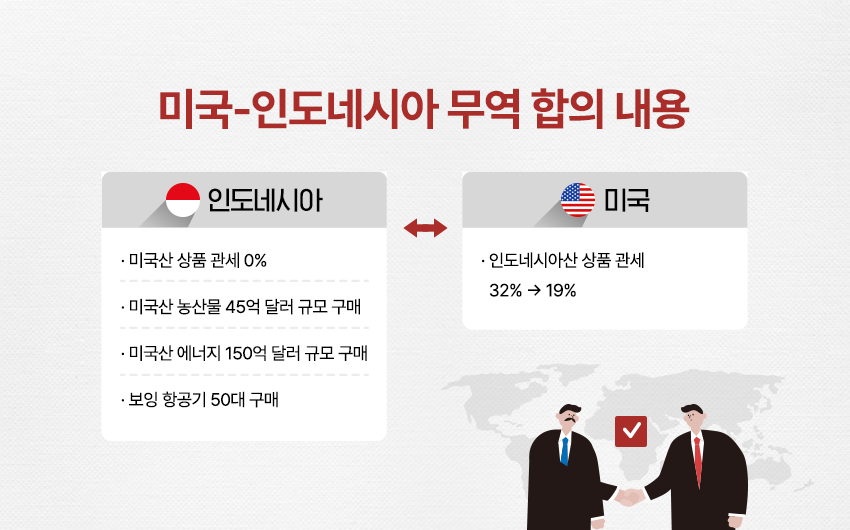 미국-인도네시아 무역 합의 내용

인도네시아

· 미국산 상품 관세 0%

· 미국산 농산물 45억 달러 규모 구매

· 미국산 에너지 150억 달러 규모 구매

· 보잉 항공기 50대 구매

미국

· 인도네시아산 상품 관세 32% → 19%